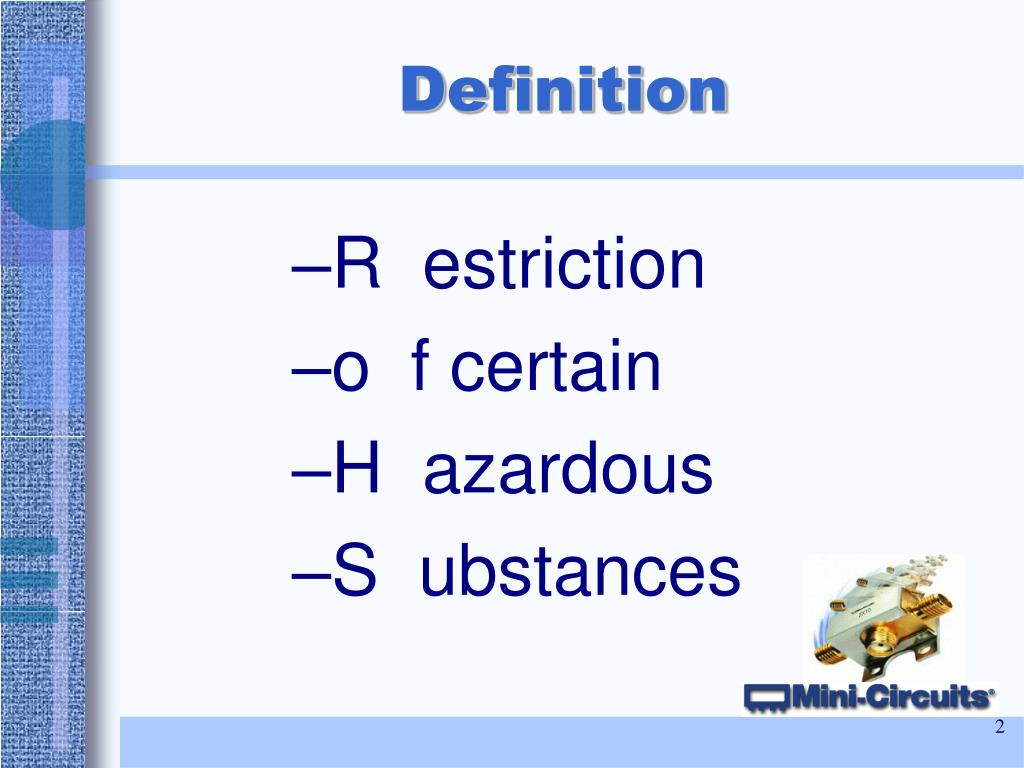 Definition

–R estriction
–o f certain
–H azardous
–S ubstances

Mini-Circuits®

2